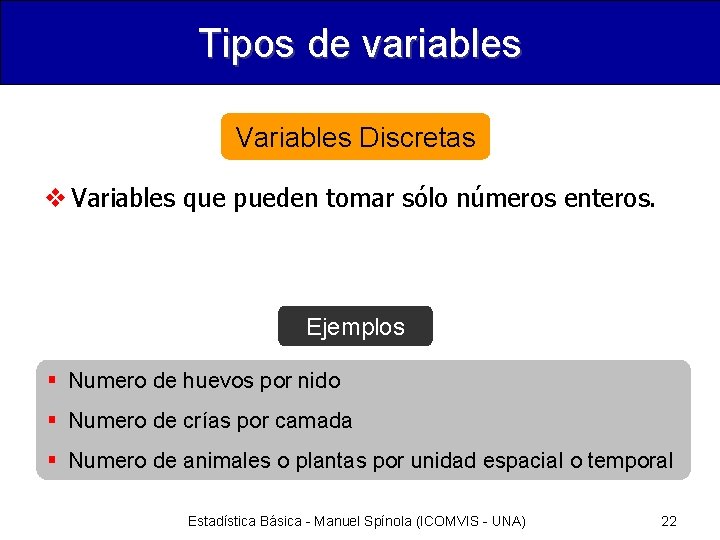 Tipos de variables

Variables Discretas

❖ Variables que pueden tomar sólo números enteros.

Ejemplos

▪ Numero de huevos por nido
▪ Numero de crías por camada
▪ Numero de animales o plantas por unidad espacial o temporal

Estadística Básica - Manuel Spínola (ICOMVIS - UNA)

22